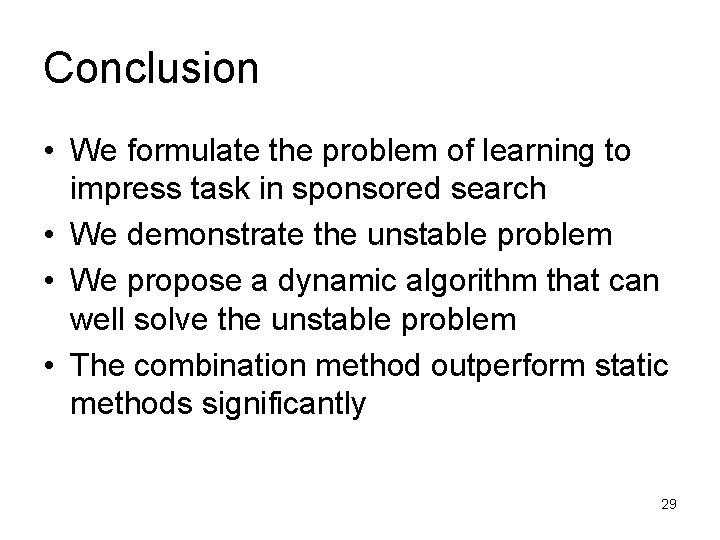 Conclusion

• We formulate the problem of learning to impress task in sponsored search
• We demonstrate the unstable problem
• We propose a dynamic algorithm that can well solve the unstable problem
• The combination method outperform static methods significantly

29